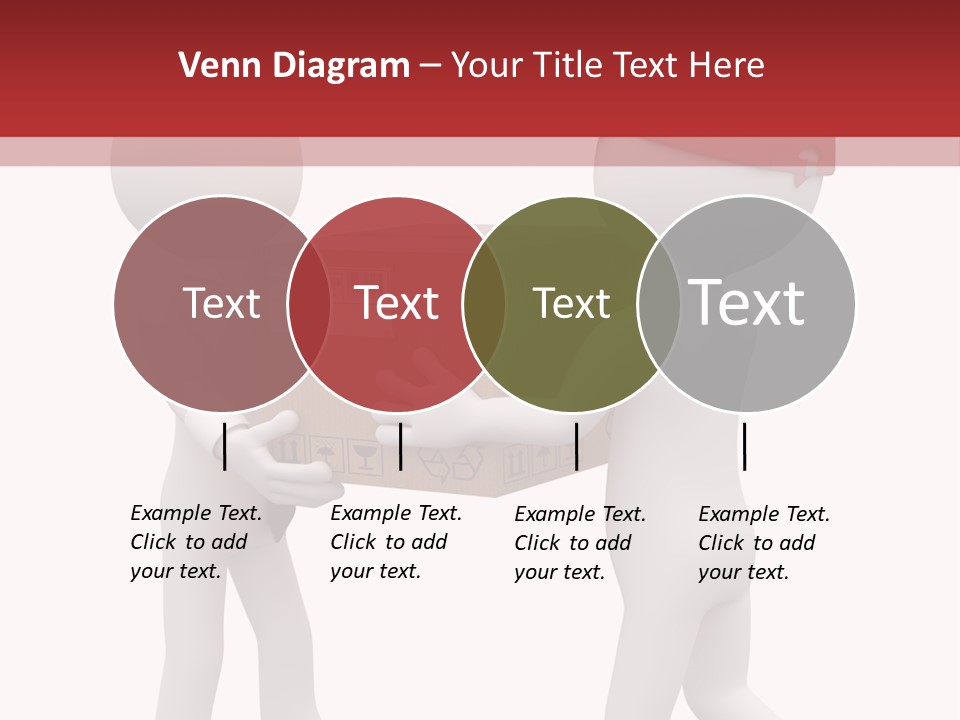 Venn Diagram – Your Title Text Here

Text

Text

Text

Text

Example Text. Click to add your text.

Example Text. Click to add your text.

Example Text. Click to add your text.

Example Text. Click to add your text.